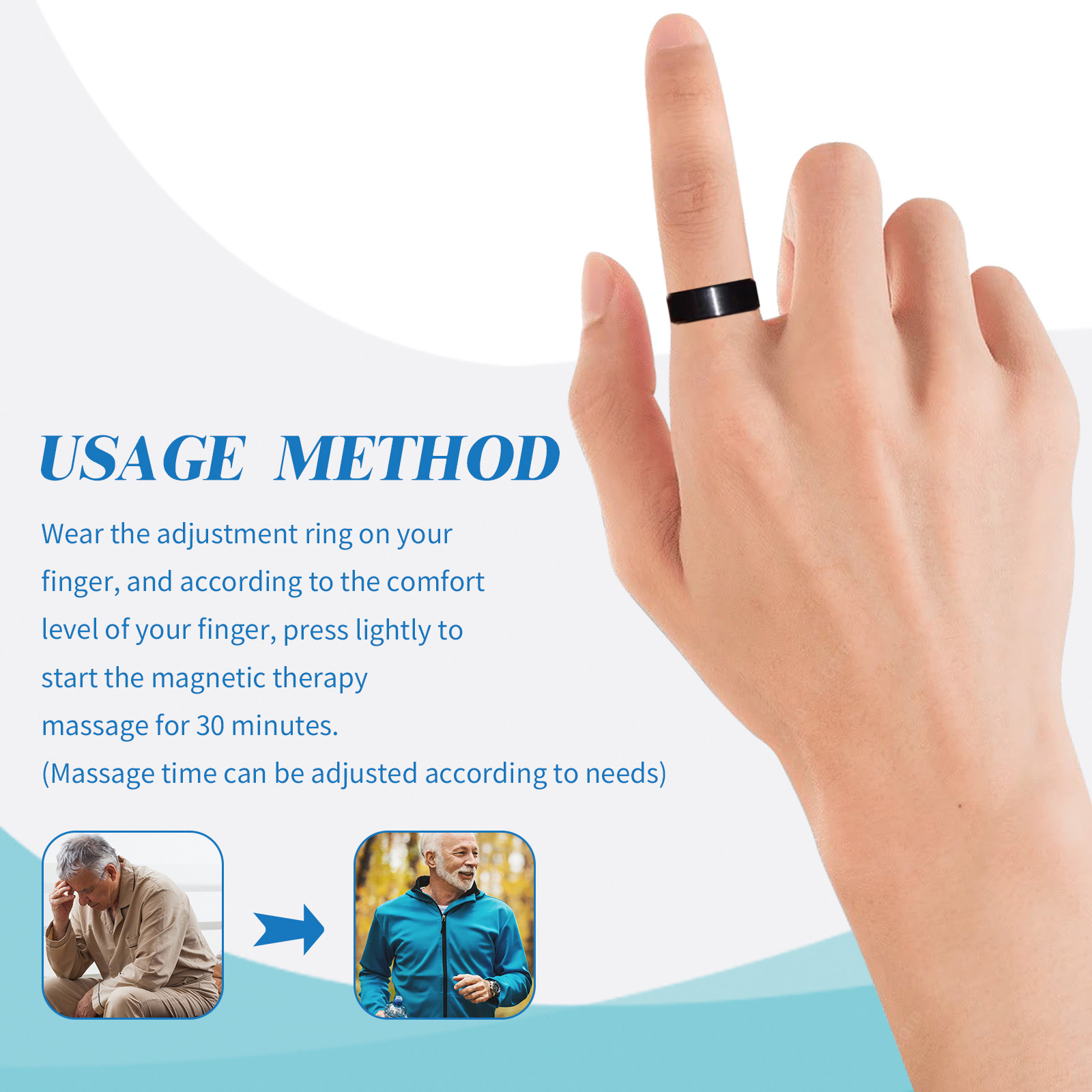 USAGE METHOD

Wear the adjustment ring on your finger, and according to the comfort level of your finger, press lightly to start the magnetic therapy massage for 30 minutes.
(Massage time can be adjusted according to needs)